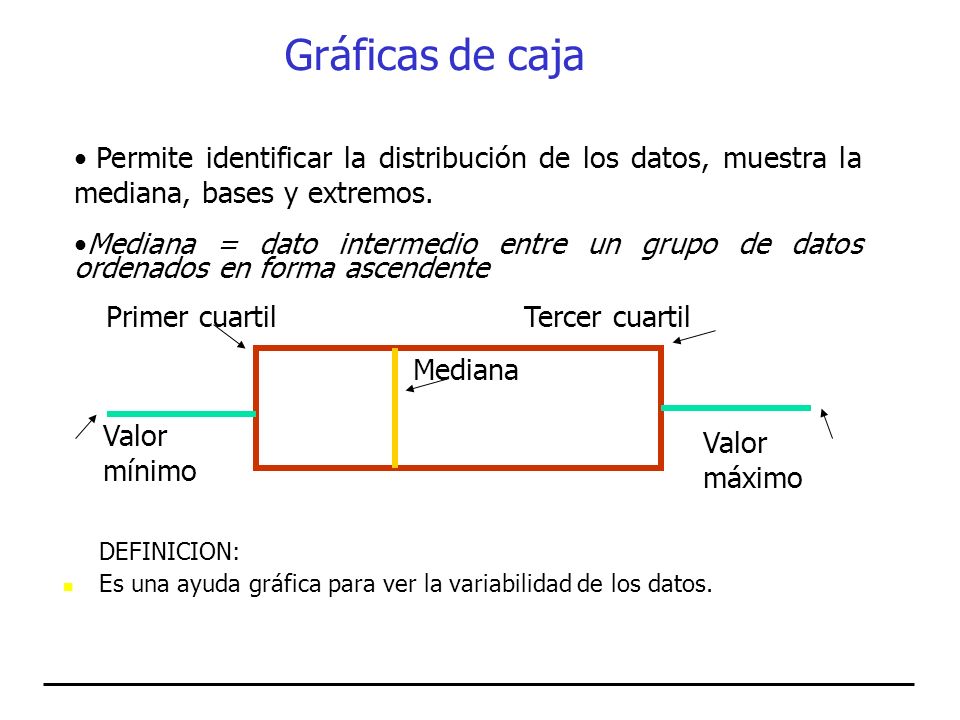 Gráficas de caja

• Permite identificar la distribución de los datos, muestra la mediana, bases y extremos.

•Mediana = dato intermedio entre un grupo de datos ordenados en forma ascendente

Primer cuartil

Tercer cuartil

Mediana

Valor mínimo

Valor máximo

DEFINICION:

Es una ayuda gráfica para ver la variabilidad de los datos.